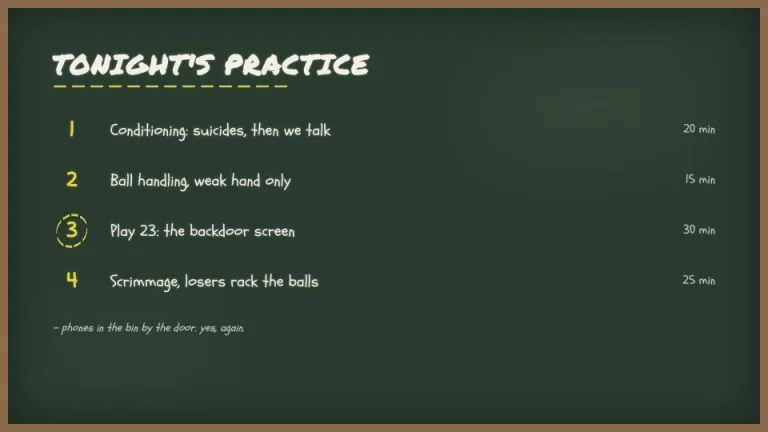 TONIGHT'S PRACTICE

1 Conditioning: suicides, then we talk 20 min

2 Ball handling, weak hand only 15 min

3 Play 23: the backdoor screen 30 min

4 Scrimmage, losers rack the balls 25 min

– phones in the bin by the door. yes, again.